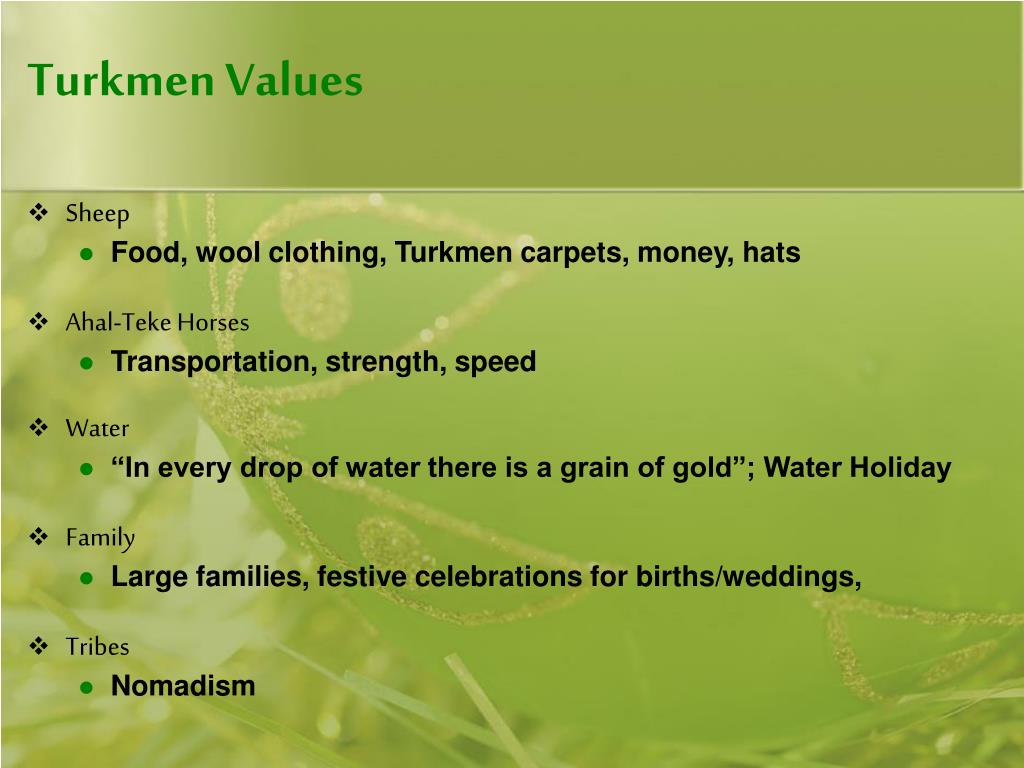 Turkmen Values

❖ Sheep
● Food, wool clothing, Turkmen carpets, money, hats

❖ Ahal-Teke Horses
● Transportation, strength, speed

❖ Water
● “In every drop of water there is a grain of gold”; Water Holiday

❖ Family
● Large families, festive celebrations for births/weddings,

❖ Tribes
● Nomadism